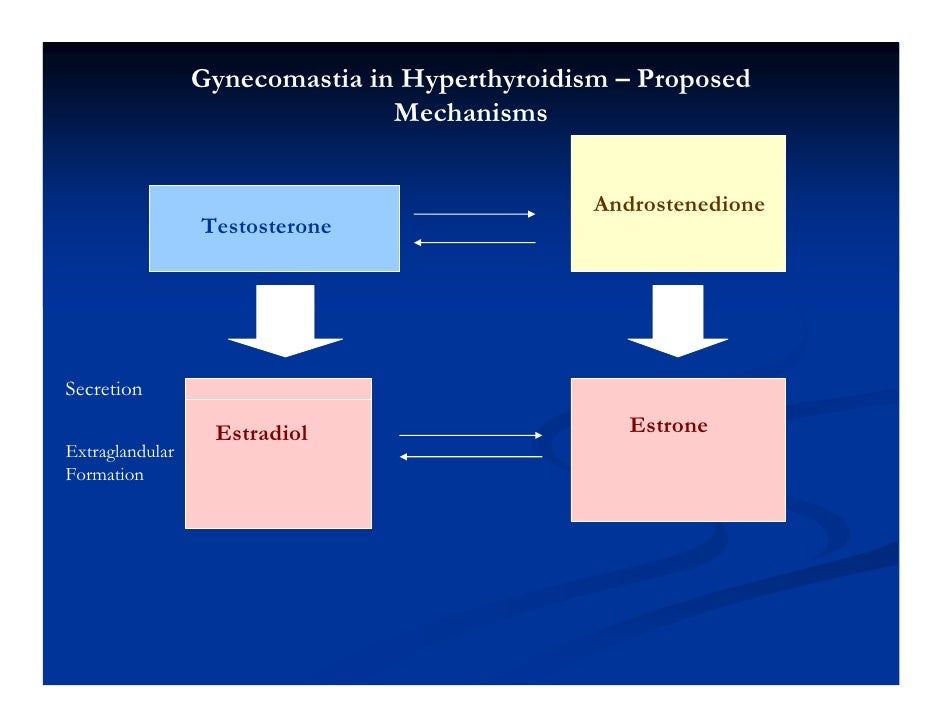 Gynecomastia in Hyperthyroidism – Proposed Mechanisms

Testosterone

Androstenedione

Secretion

Extraglandular Formation

Estradiol

Estrone